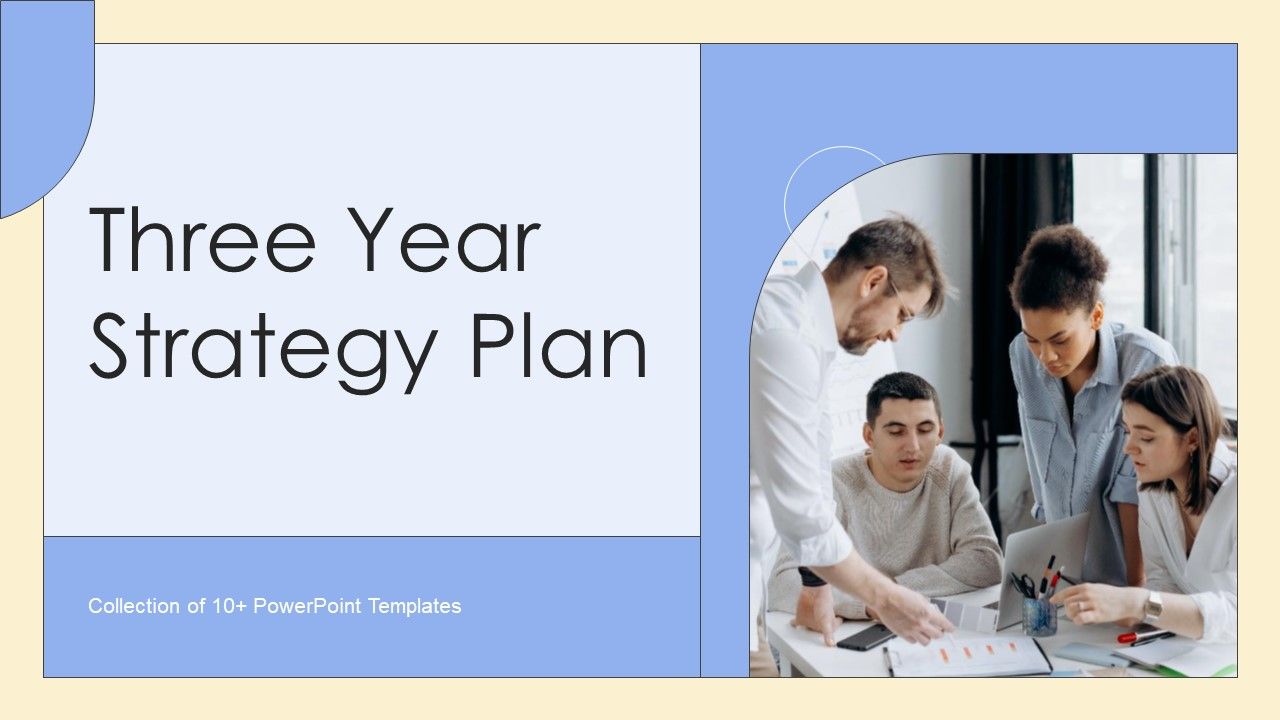 Three Year Strategy Plan

Collection of 10+ PowerPoint Templates